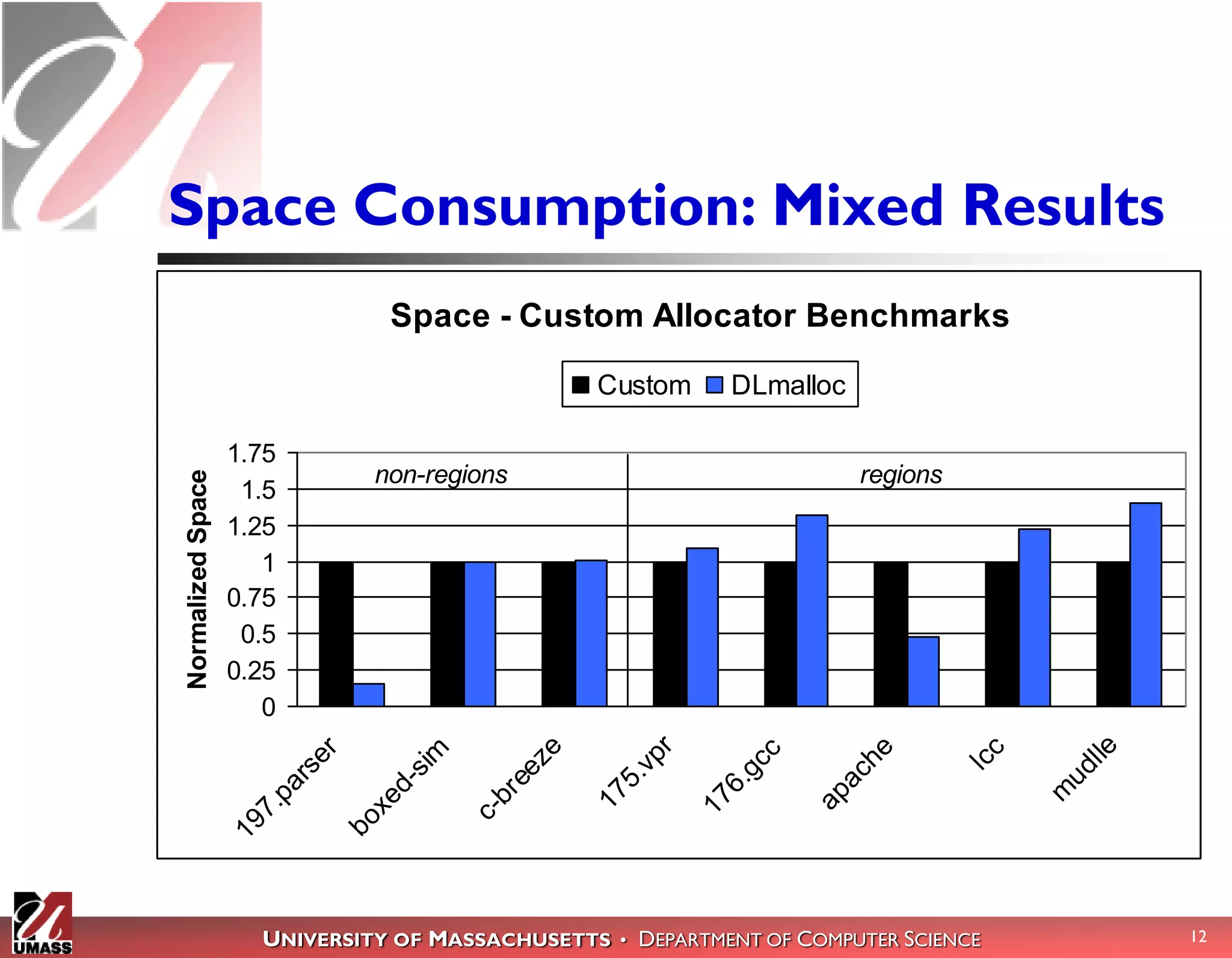 Space Consumption: Mixed Results

Space - Custom Allocator Benchmarks

Custom DLmalloc

Normalized Space

1.75
1.5
1.25
1
0.75
0.5
0.25
0

non-regions

regions

197.parser
boxed-sim
c-breeze
175.vpr
176.gcc
apache
lcc
mudlle

UMASS

UNIVERSITY OF MASSACHUSETTS • DEPARTMENT OF COMPUTER SCIENCE

12